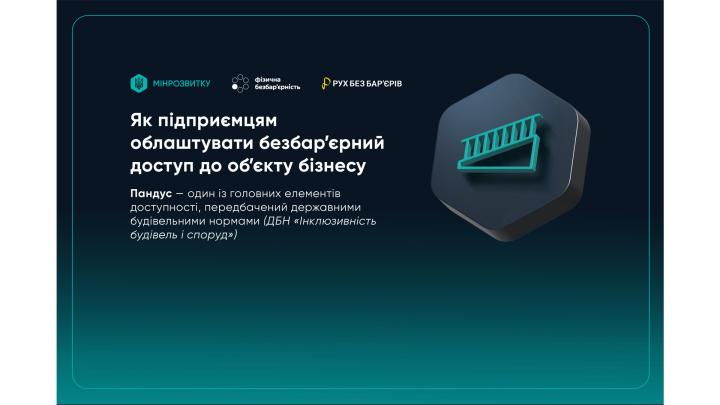 МІНРОЗВИТКУ

фізична безбар'єрність

РУХ БЕЗ БАР'ЄРІВ

Як підприємцям облаштувати безбар'єрний доступ до об'єкту бізнесу

Пандус — один із головних елементів доступності, передбачений державними будівельними нормами (ДБН «Інклюзивність будівель і споруд»)